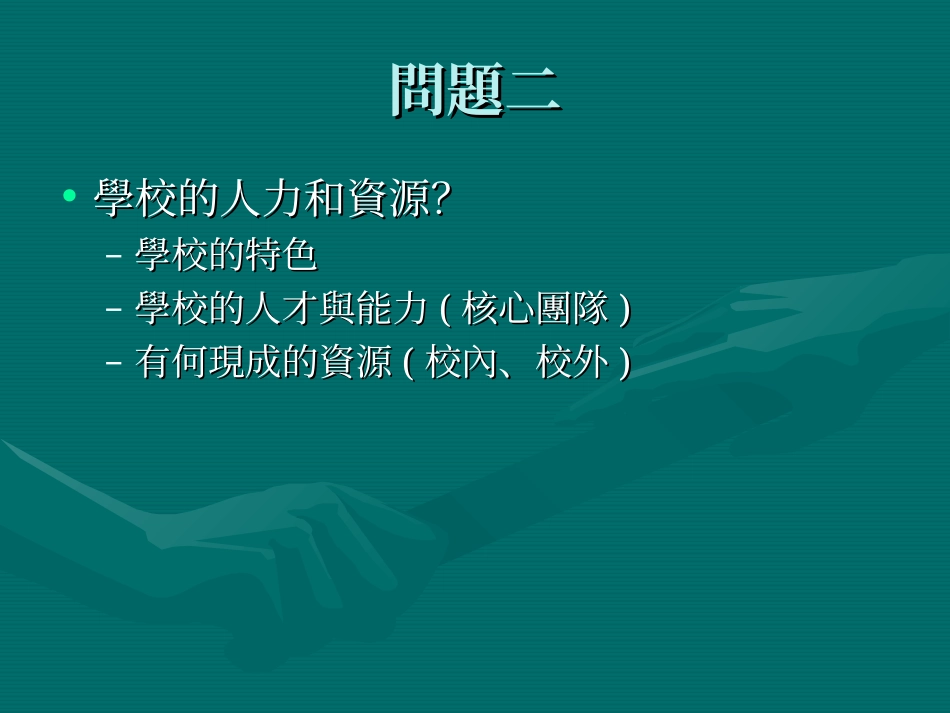 問題二

• 學校的人力和資源?

– 學校的特色

– 學校的人才與能力 ( 核心團隊 )

– 有何現成的資源 ( 校內、校外 )